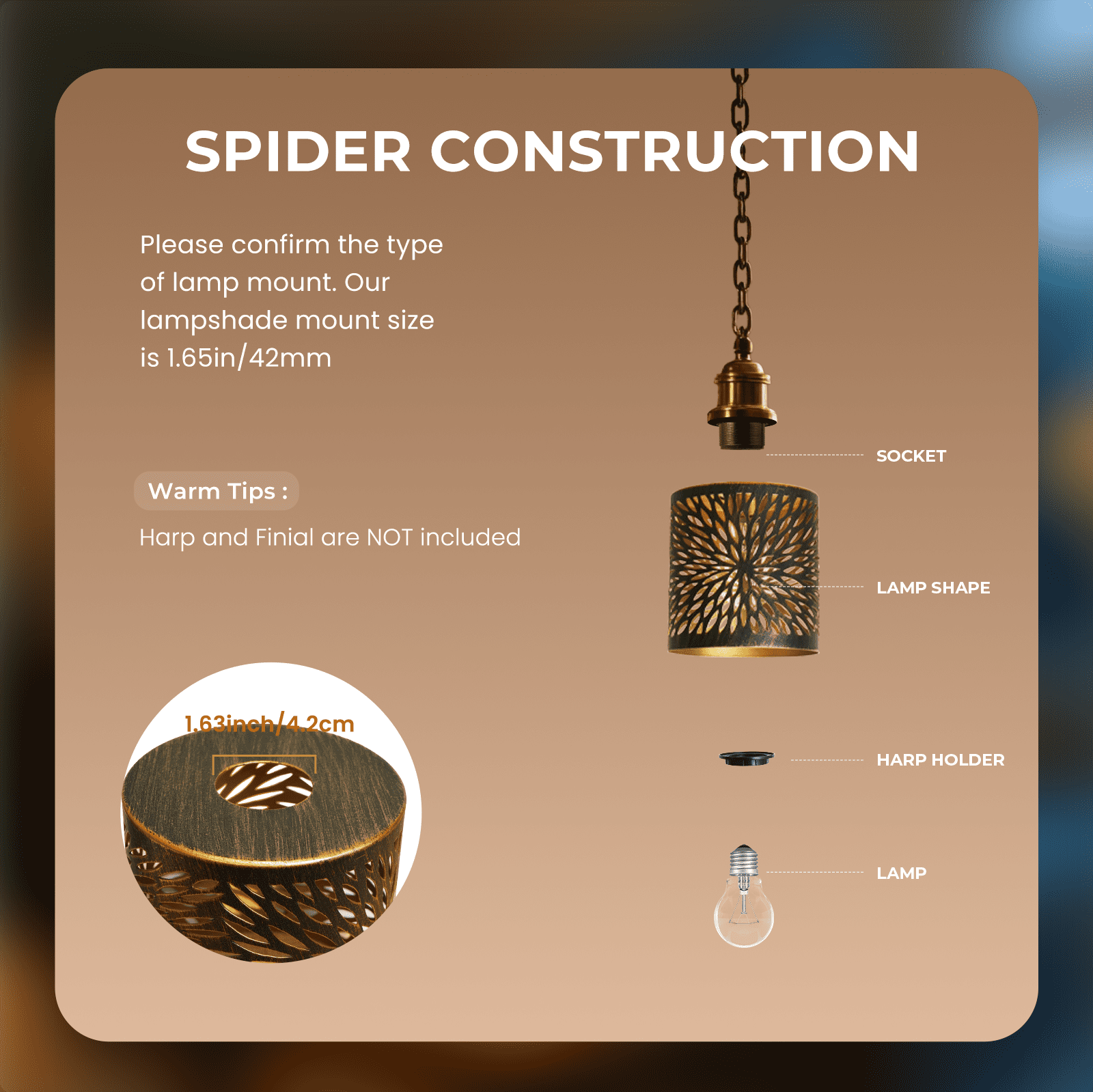 SPIDER CONSTRUCTION

Please confirm the type of lamp mount. Our lampshade mount size is 1.65in/42mm

Warm Tips :

Harp and Finial are NOT included

1.63inch/4.2cm

SOCKET

LAMP SHAPE

HARP HOLDER

LAMP